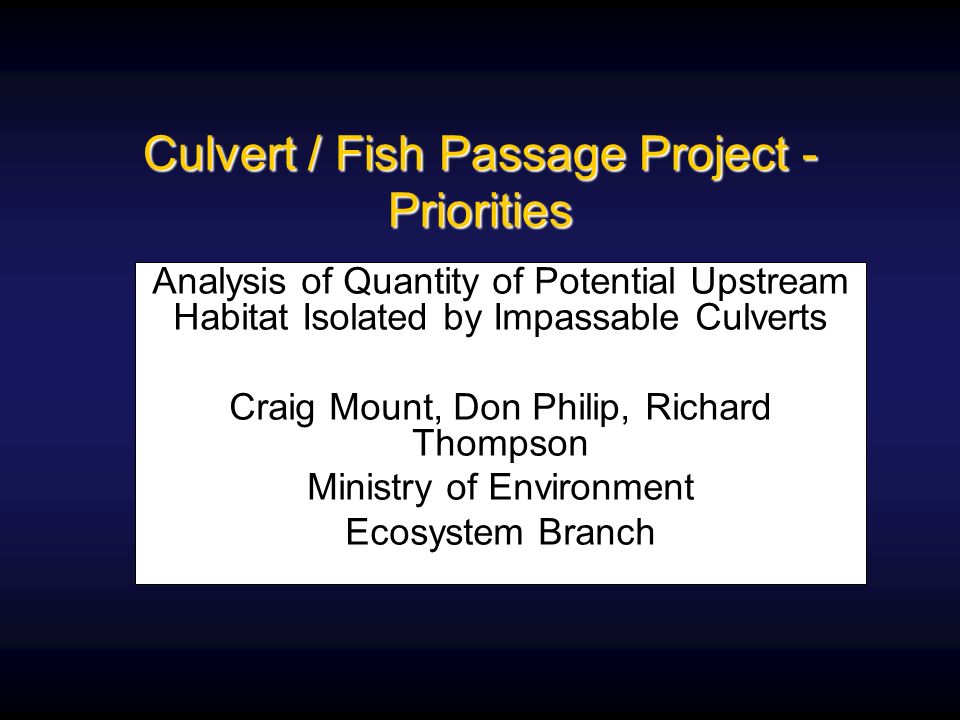 Culvert / Fish Passage Project - Priorities

Analysis of Quantity of Potential Upstream Habitat Isolated by Impassable Culverts

Craig Mount, Don Philip, Richard Thompson

Ministry of Environment

Ecosystem Branch